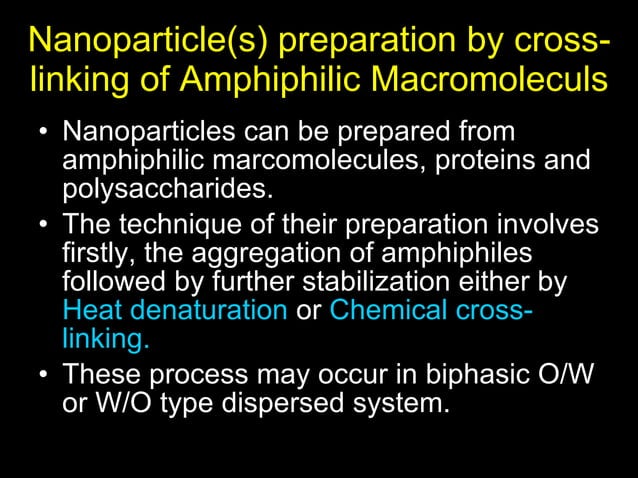 Nanoparticle(s) preparation by cross-linking of Amphiphilic Macromoleculs

• Nanoparticles can be prepared from amphiphilic marcomolecules, proteins and polysaccharides.
• The technique of their preparation involves firstly, the aggregation of amphiphiles followed by further stabilization either by Heat denaturation or Chemical cross-linking.
• These process may occur in biphasic O/W or W/O type dispersed system.